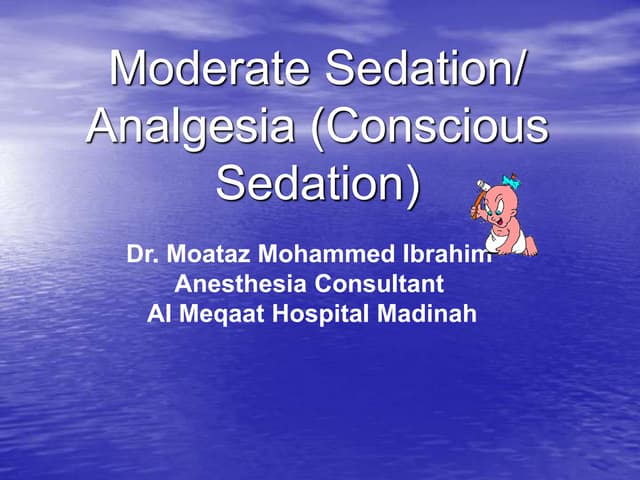 Moderate Sedation/ Analgesia (Conscious Sedation)

Dr. Moataz Mohammed Ibrahim
Anesthesia Consultant
Al Meqaat Hospital Madinah